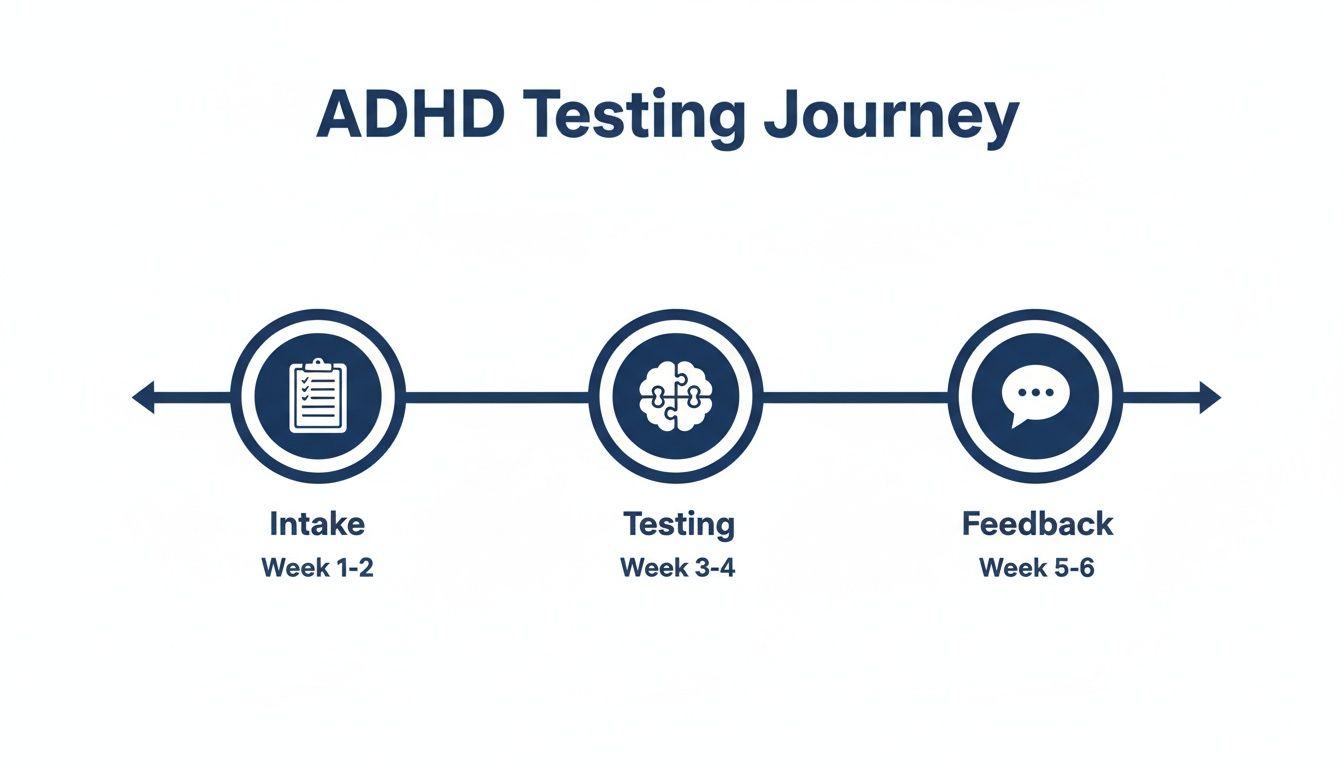 ADHD Testing Journey

Intake
Week 1-2

Testing
Week 3-4

Feedback
Week 5-6